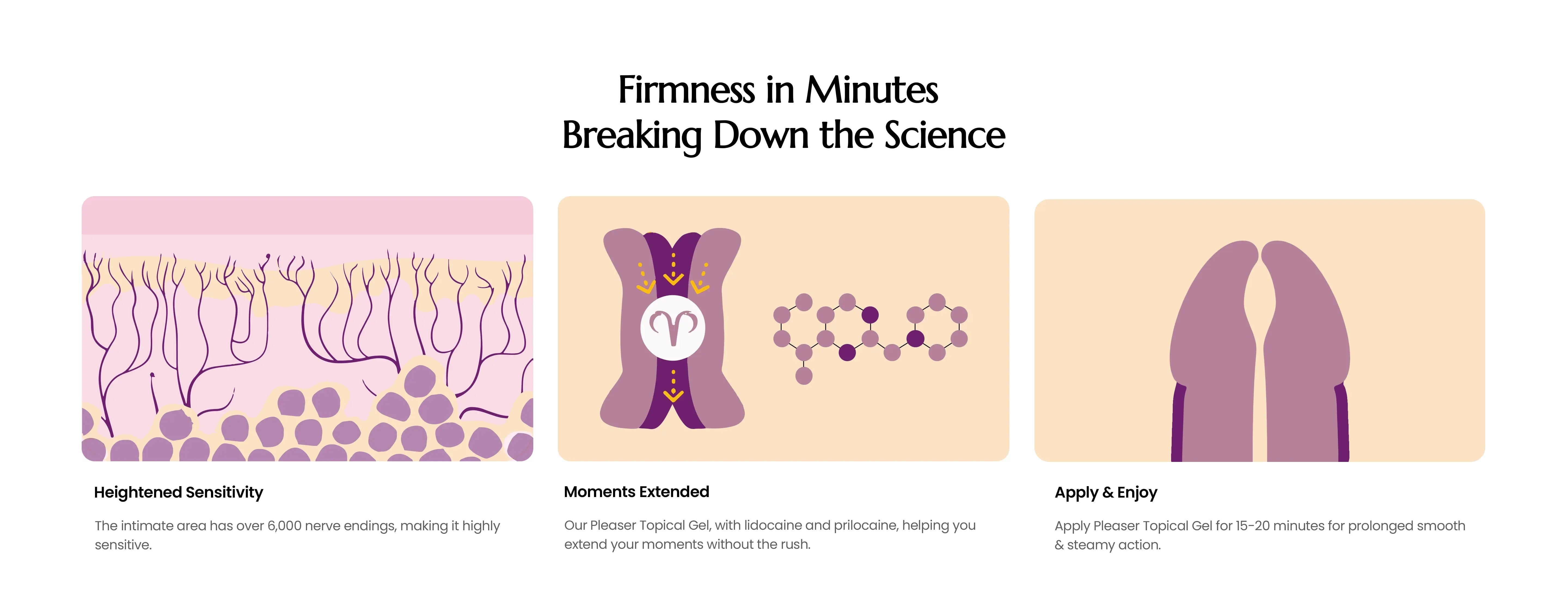 Firmness in Minutes
Breaking Down the Science

Heightened Sensitivity

The intimate area has over 6,000 nerve endings, making it highly sensitive.

Moments Extended

Our Pleaser Topical Gel, with lidocaine and prilocaine, helping you extend your moments without the rush.

Apply & Enjoy

Apply Pleaser Topical Gel for 15-20 minutes for prolonged smooth & steamy action.